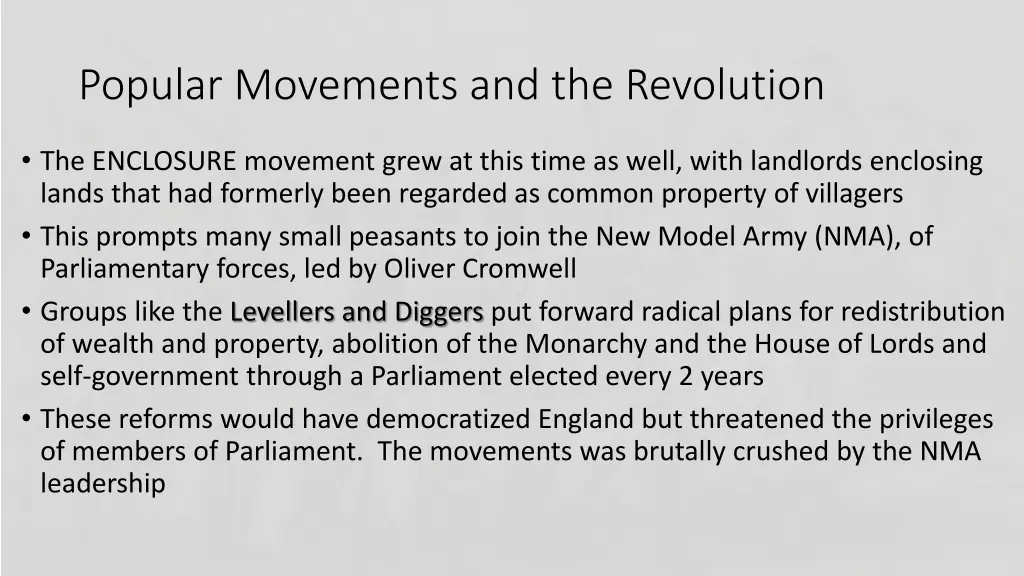 Popular Movements and the Revolution

• The ENCLOSURE movement grew at this time as well, with landlords enclosing lands that had formerly been regarded as common property of villagers
• This prompts many small peasants to join the New Model Army (NMA), of Parliamentary forces, led by Oliver Cromwell
• Groups like the Levellers and Diggers put forward radical plans for redistribution of wealth and property, abolition of the Monarchy and the House of Lords and self-government through a Parliament elected every 2 years
• These reforms would have democratized England but threatened the privileges of members of Parliament. The movements was brutally crushed by the NMA leadership